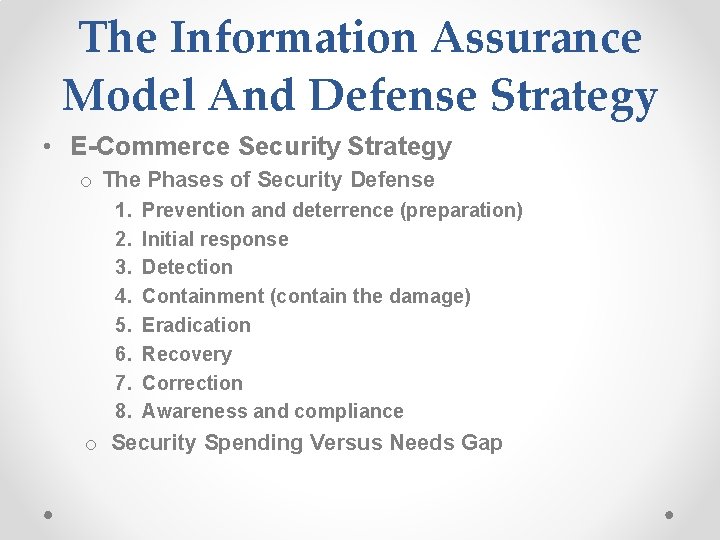 The Information Assurance Model And Defense Strategy

• E-Commerce Security Strategy
  o The Phases of Security Defense
    1. Prevention and deterrence (preparation)
    2. Initial response
    3. Detection
    4. Containment (contain the damage)
    5. Eradication
    6. Recovery
    7. Correction
    8. Awareness and compliance
  o Security Spending Versus Needs Gap